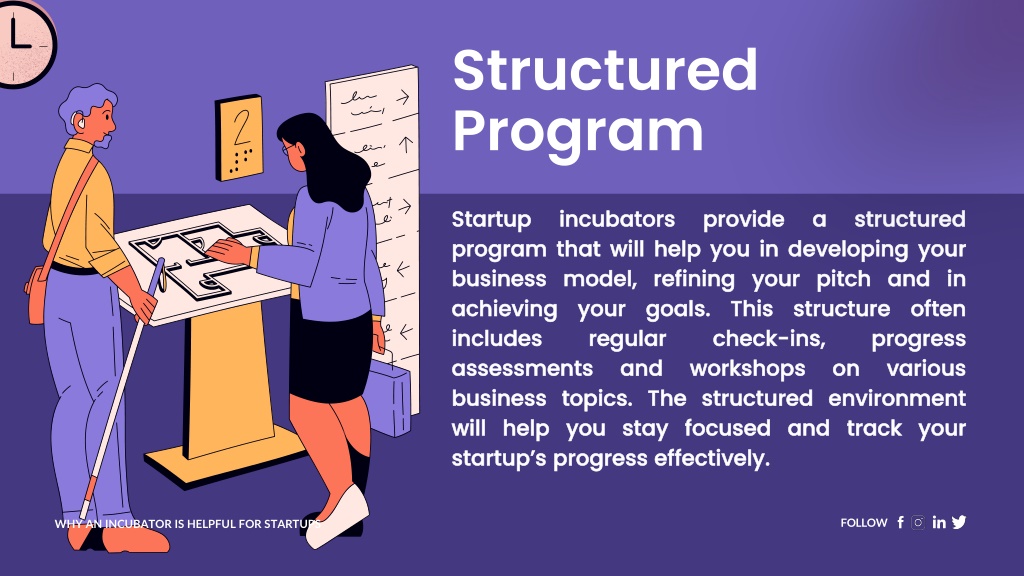 Structured Program

Startup incubators provide a structured program that will help you in developing your business model, refining your pitch and in achieving your goals. This structure often includes regular check-ins, progress assessments and workshops on various business topics. The structured environment will help you stay focused and track your startup's progress effectively.

2

WHY AN INCUBATOR IS HELPFUL FOR STARTUPS

FOLLOW